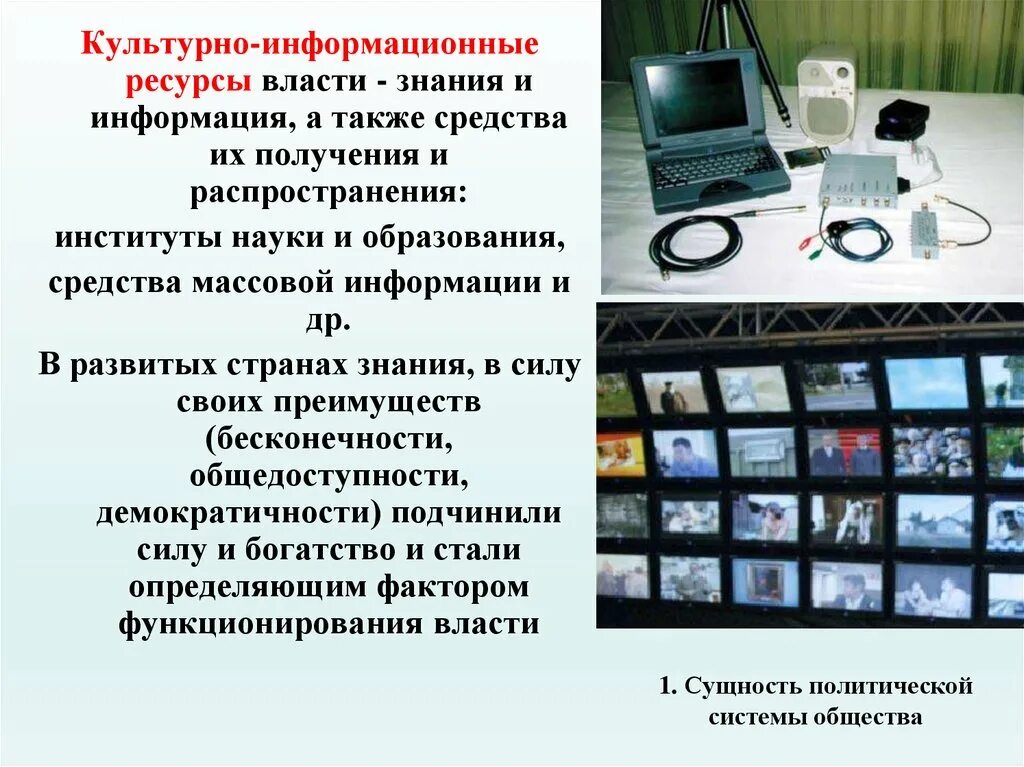 Культурно-информационные ресурсы власти - знания и информация, а также средства их получения и распространения:

институты науки и образования,

средства массовой информации и др.

В развитых странах знания, в силу своих преимуществ (бесконечности, общедоступности, демократичности) подчинили силу и богатство и стали определяющим фактором функционирования власти

1. Сущность политической системы общества